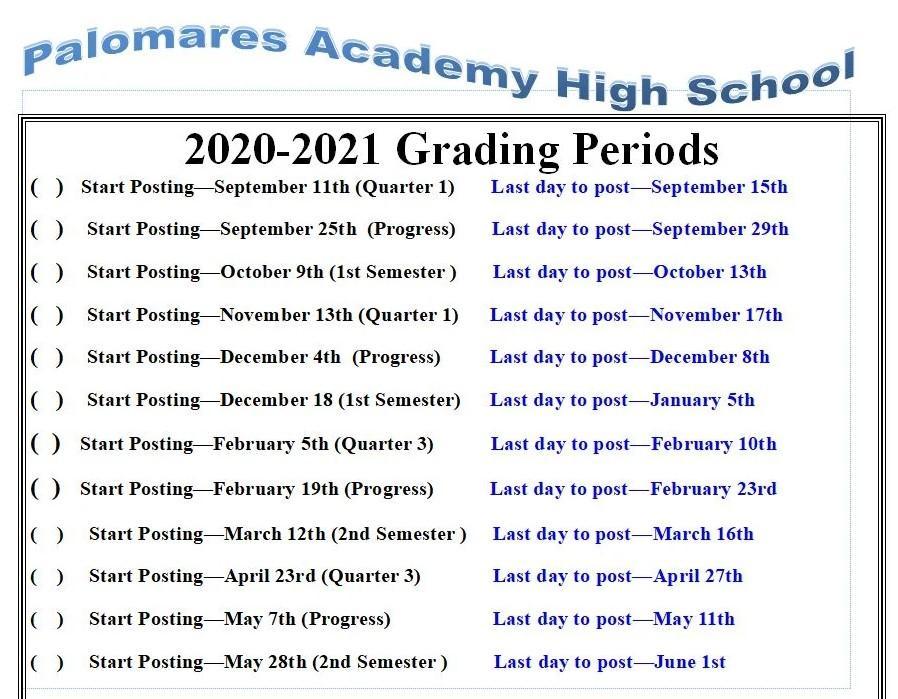 Palomares Academy High School

2020-2021 Grading Periods

( ) Start Posting—September 11th (Quarter 1) Last day to post—September 15th

( ) Start Posting—September 25th (Progress) Last day to post—September 29th

( ) Start Posting—October 9th (1st Semester ) Last day to post—October 13th

( ) Start Posting—November 13th (Quarter 1) Last day to post—November 17th

( ) Start Posting—December 4th (Progress) Last day to post—December 8th

( ) Start Posting—December 18 (1st Semester) Last day to post—January 5th

( ) Start Posting—February 5th (Quarter 3) Last day to post—February 10th

( ) Start Posting—February 19th (Progress) Last day to post—February 23rd

( ) Start Posting—March 12th (2nd Semester ) Last day to post—March 16th

( ) Start Posting—April 23rd (Quarter 3) Last day to post—April 27th

( ) Start Posting—May 7th (Progress) Last day to post—May 11th

( ) Start Posting—May 28th (2nd Semester ) Last day to post—June 1st